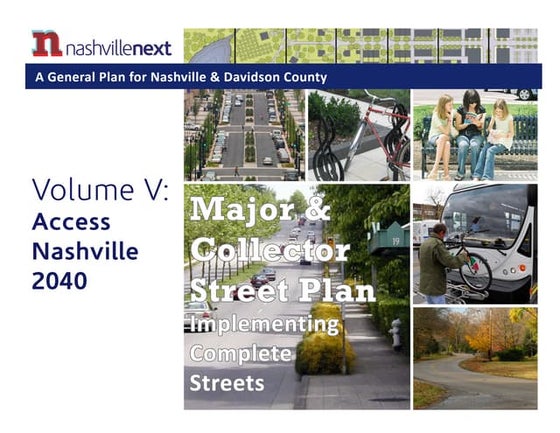 n nashvillenext

A General Plan for Nashville & Davidson County

Volume V:
Access Nashville 2040

Major & Collector Street Plan
Implementing Complete Streets

19